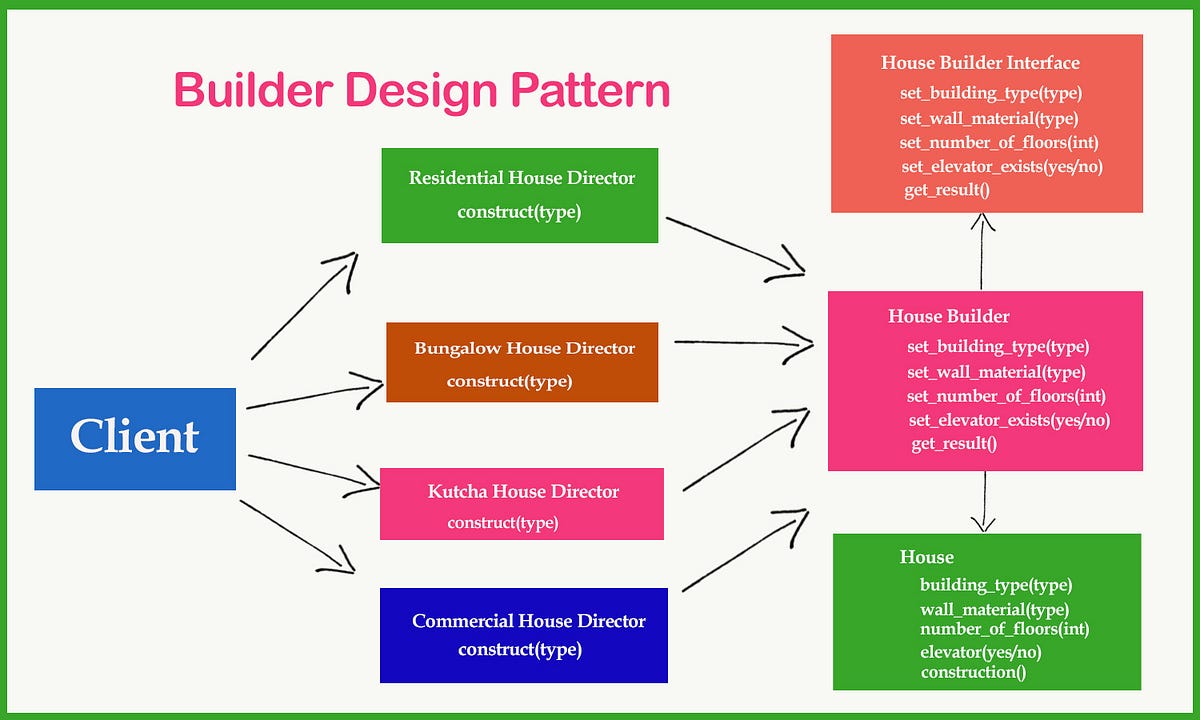 Builder Design Pattern

Client

Residential House Director
construct(type)

Bungalow House Director
construct(type)

Kutcha House Director
construct(type)

Commercial House Director
construct(type)

House Builder Interface
set_building_type(type)
set_wall_material(type)
set_number_of_floors(int)
set_elevator_exists(yes/no)
get_result()

House Builder
set_building_type(type)
set_wall_material(type)
set_number_of_floors(int)
set_elevator_exists(yes/no)
get_result()

House
building_type(type)
wall_material(type)
number_of_floors(int)
elevator(yes/no)
construction()